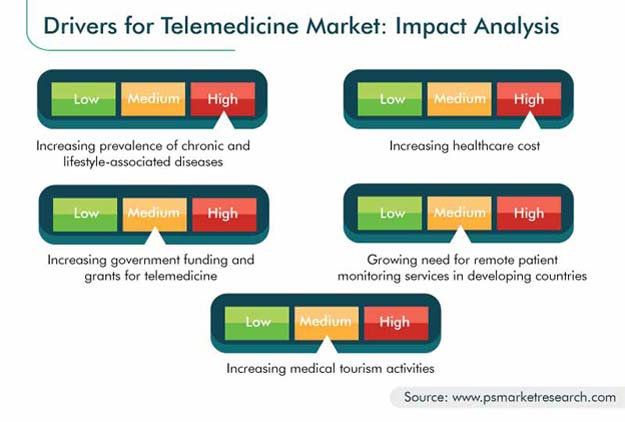 Drivers for Telemedicine Market: Impact Analysis

Low Medium High

Increasing prevalence of chronic and lifestyle-associated diseases

Low Medium High

Increasing healthcare cost

Low Medium High

Increasing government funding and grants for telemedicine

Low Medium High

Growing need for remote patient monitoring services in developing countries

Low Medium High

Increasing medical tourism activities

Source: www.psmarketresearch.com